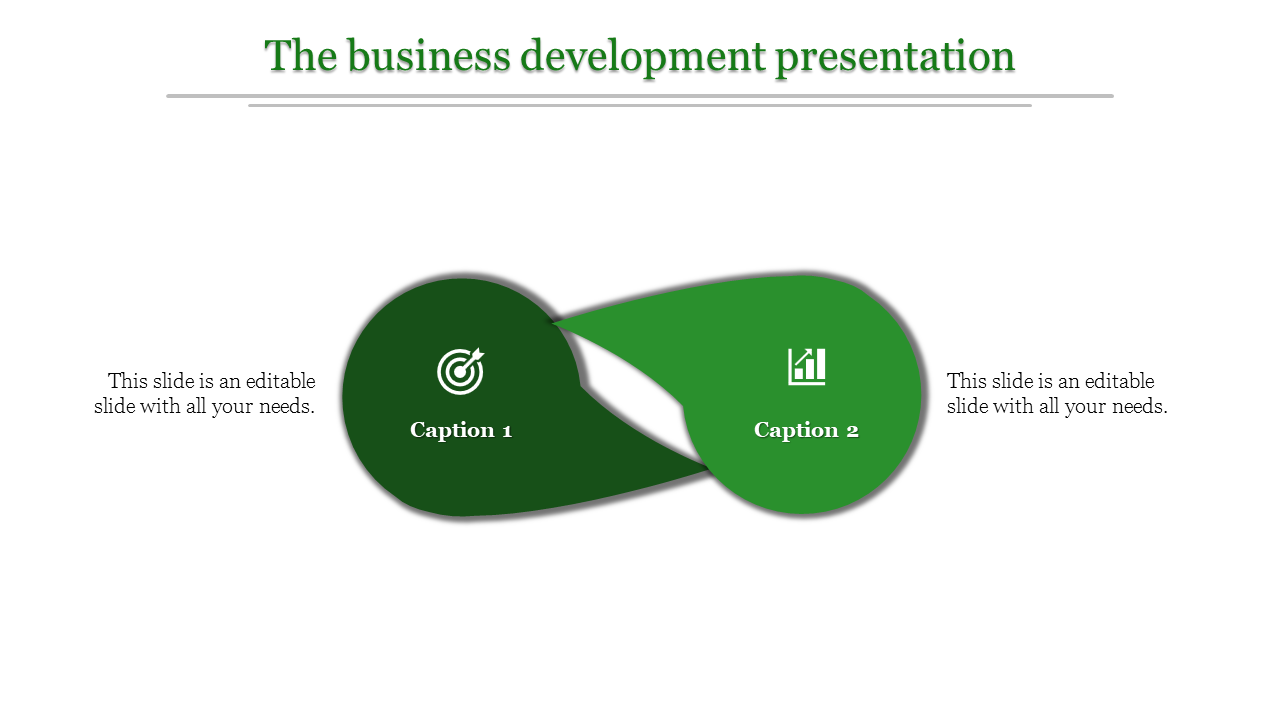 The business development presentation

This slide is an editable slide with all your needs.

Caption 1

Caption 2

This slide is an editable slide with all your needs.